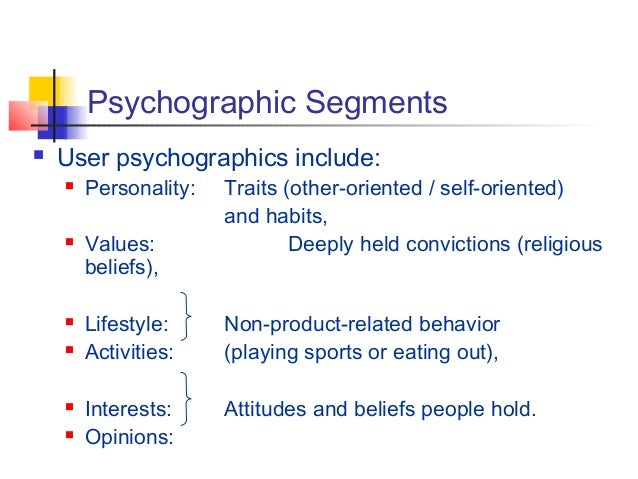 Psychographic Segments

User psychographics include:

Personality: Traits (other-oriented / self-oriented) and habits,

Values: Deeply held convictions (religious beliefs),

Lifestyle: Non-product-related behavior
Activities: (playing sports or eating out),

Interests: Attitudes and beliefs people hold.
Opinions: